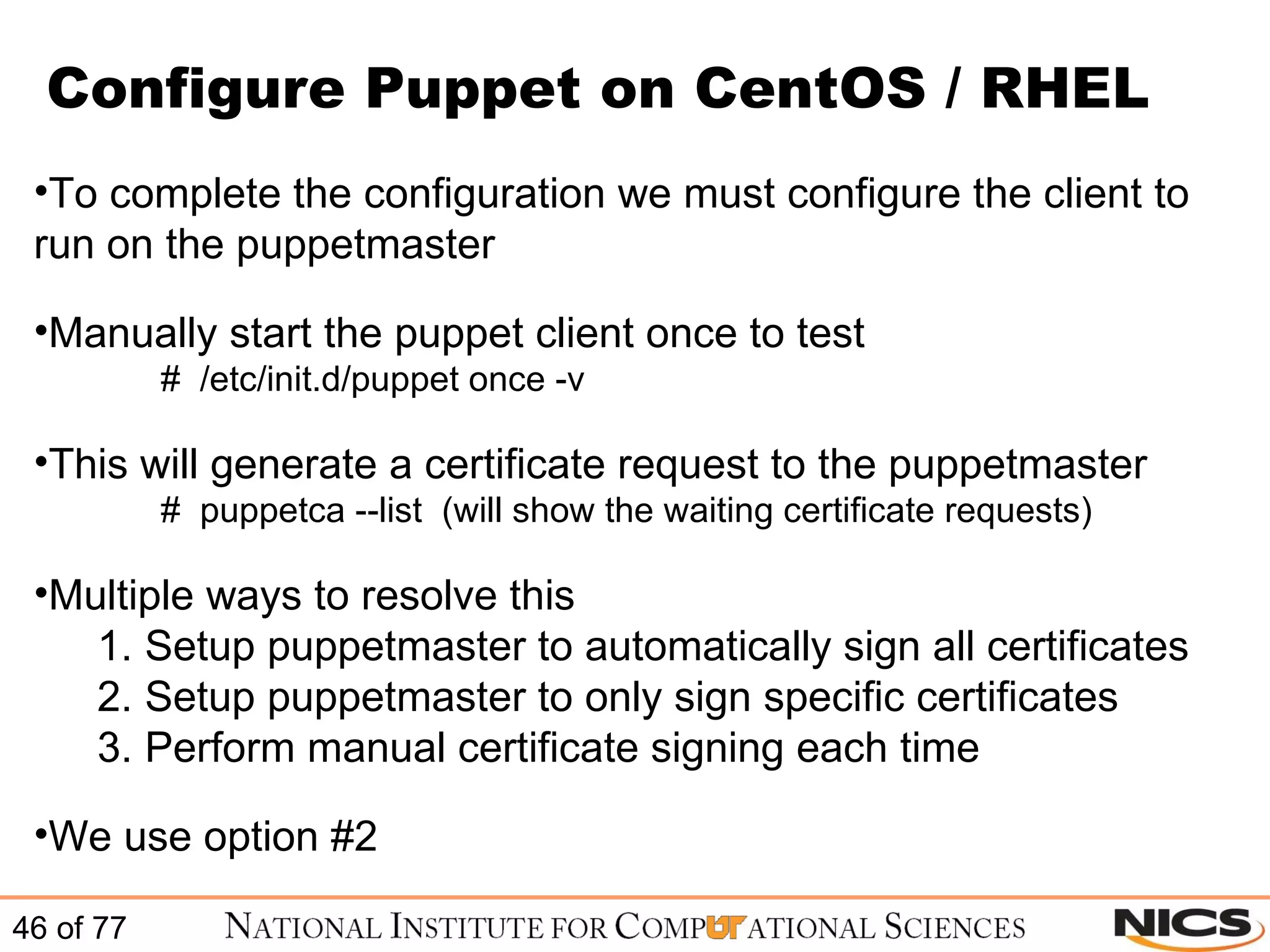 Configure Puppet on CentOS / RHEL

•To complete the configuration we must configure the client to run on the puppetmaster

•Manually start the puppet client once to test
# /etc/init.d/puppet once -v

•This will generate a certificate request to the puppetmaster
# puppetca --list (will show the waiting certificate requests)

•Multiple ways to resolve this
1. Setup puppetmaster to automatically sign all certificates
2. Setup puppetmaster to only sign specific certificates
3. Perform manual certificate signing each time

•We use option #2

46 of 77 NATIONAL INSTITUTE FOR COMPUTATIONAL SCIENCES NICS